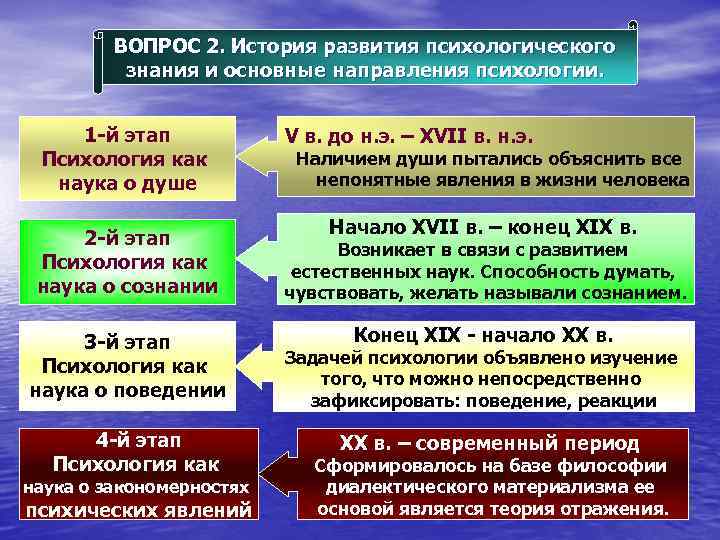 ВОПРОС 2. История развития психологического знания и основные направления психологии.

1-й этап
Психология как наука о душе

V в. до н.э. – XVII в. н.э.
Наличием души пытались объяснить все непонятные явления в жизни человека

2-й этап
Психология как наука о сознании

Начало XVII в. – конец XIX в.
Возникает в связи с развитием естественных наук. Способность думать, чувствовать, желать называли сознанием.

3-й этап
Психология как наука о поведении

Конец XIX - начало XX в.
Задачей психологии объявлено изучение того, что можно непосредственно зафиксировать: поведение, реакции

4-й этап
Психология как наука о закономерностях психических явлений

XX в. – современный период
Сформировалось на базе философии диалектического материализма ее основой является теория отражения.